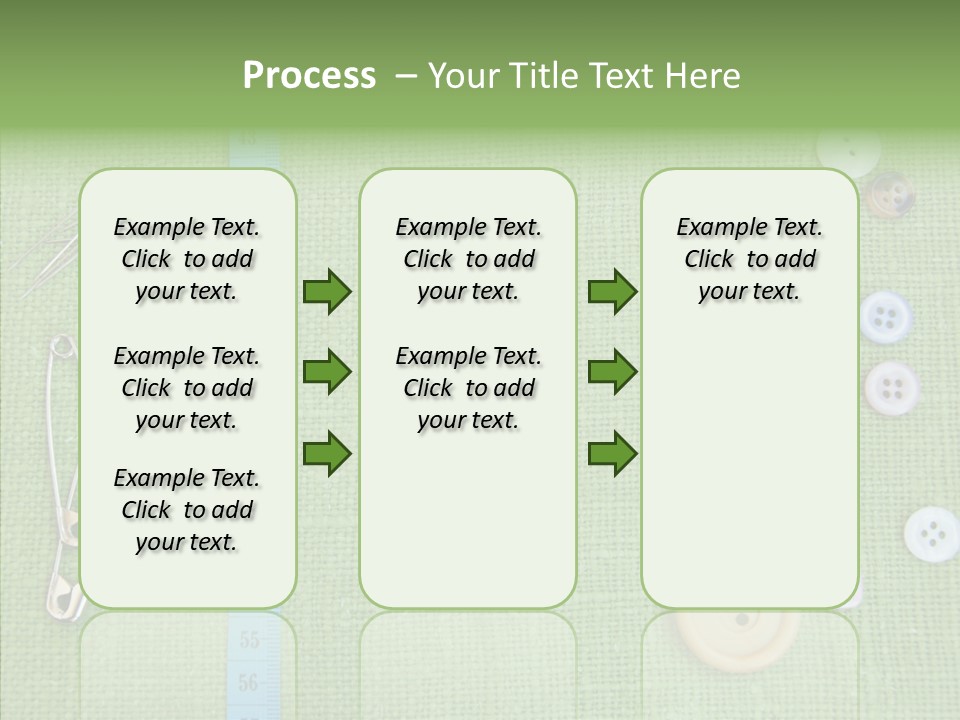 Process – Your Title Text Here

Example Text. Click to add your text.

Example Text. Click to add your text.

Example Text. Click to add your text.

Example Text. Click to add your text.

Example Text. Click to add your text.

Example Text. Click to add your text.

55

56